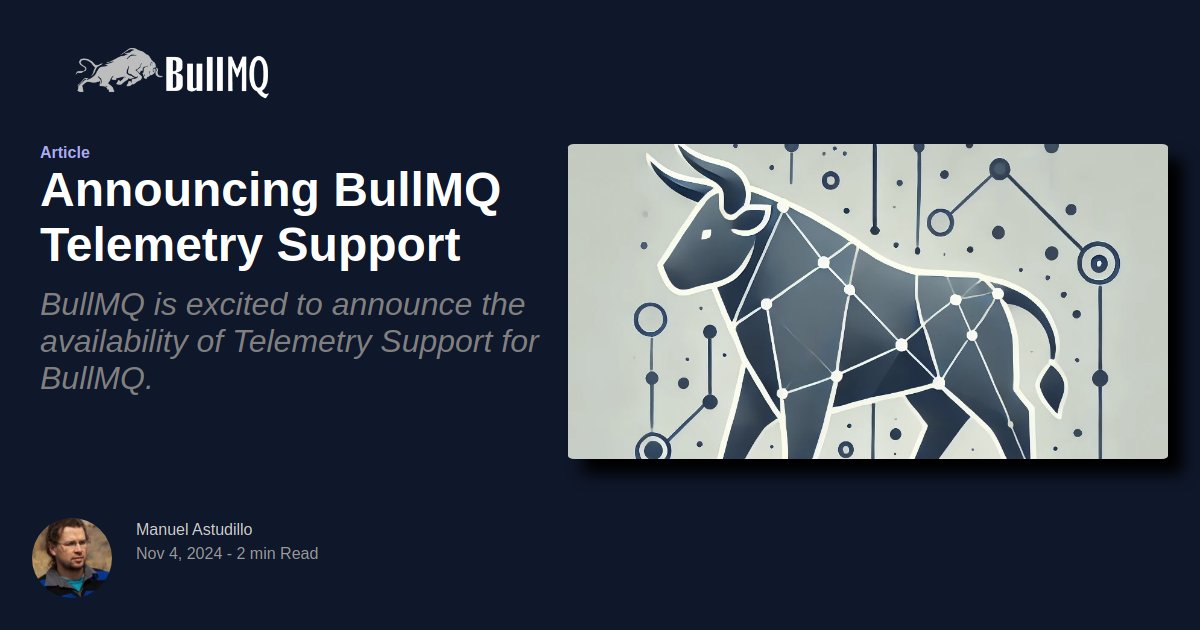 BullMQ

Article

Announcing BullMQ Telemetry Support

BullMQ is excited to announce the availability of Telemetry Support for BullMQ.

Manuel Astudillo
Nov 4, 2024 - 2 min Read